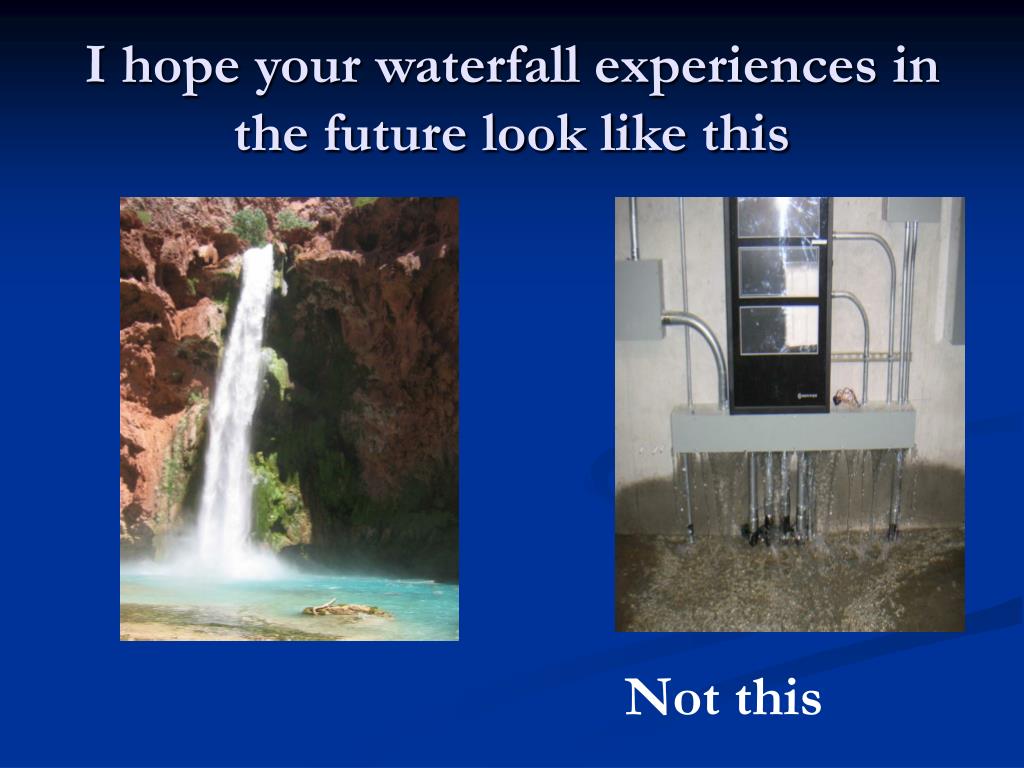 I hope your waterfall experiences in the future look like this

Not this